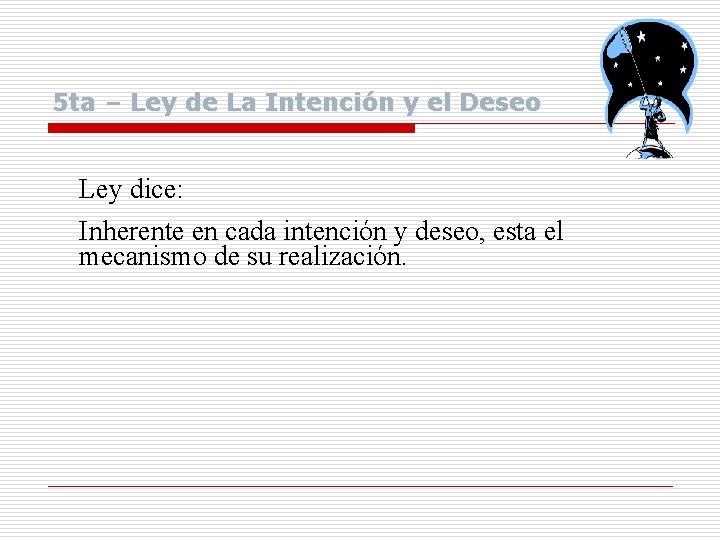 5ta – Ley de La Intención y el Deseo

Ley dice:

Inherente en cada intención y deseo, esta el mecanismo de su realización.